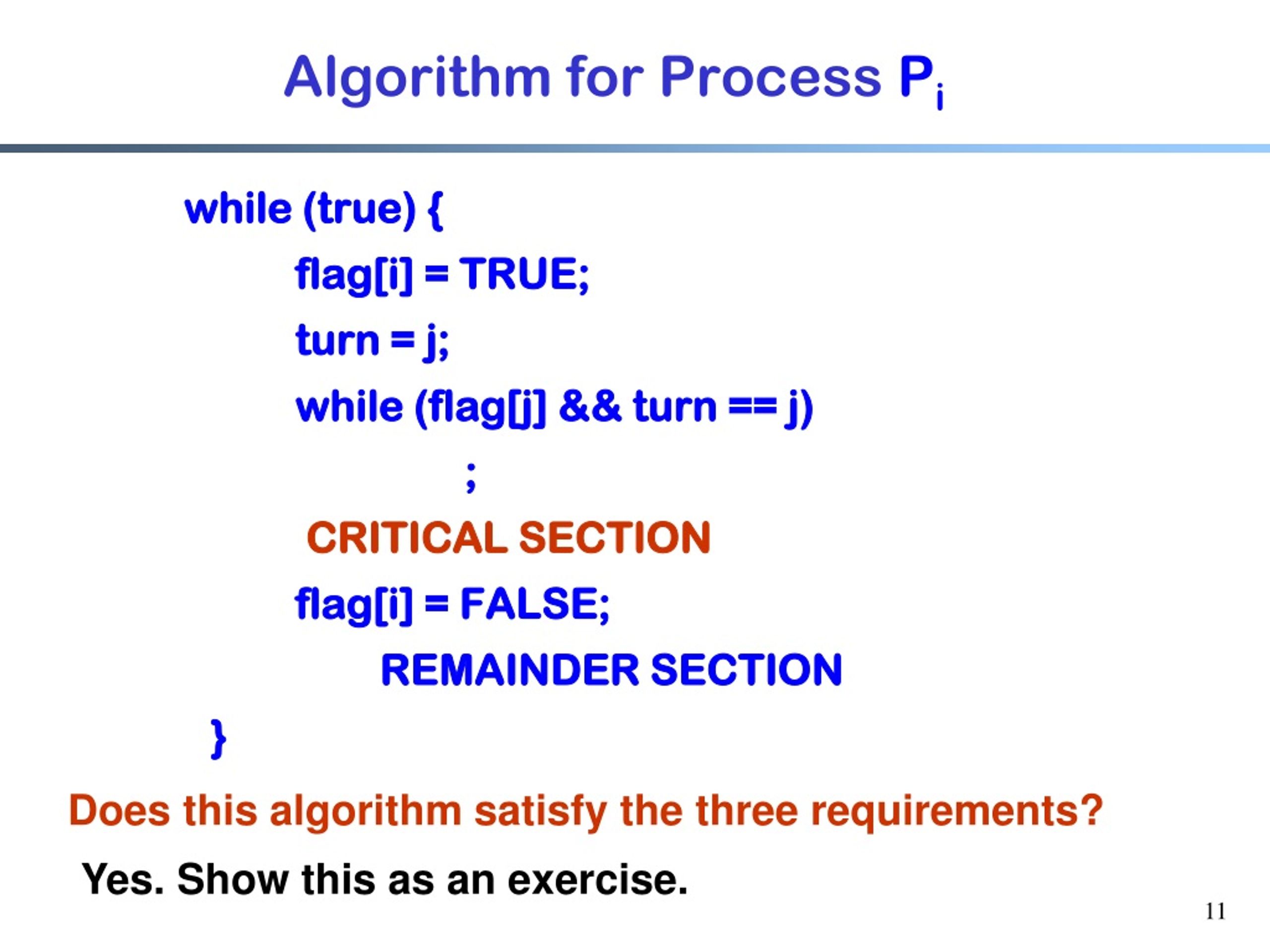 Algorithm for Process $P_i$

while (true) {

flag[i] = TRUE;

turn = j;

while (flag[j] && turn == j)

;

CRITICAL SECTION

flag[i] = FALSE;

REMAINDER SECTION

}

Does this algorithm satisfy the three requirements?

Yes. Show this as an exercise.

11